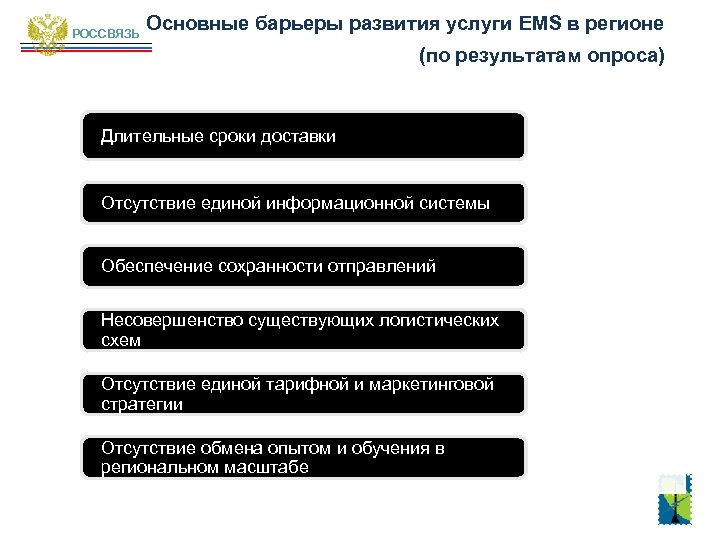 РОССВЯЗЬ

Основные барьеры развития услуги EMS в регионе
(по результатам опроса)

Длительные сроки доставки

Отсутствие единой информационной системы

Обеспечение сохранности отправлений

Несовершенство существующих логистических схем

Отсутствие единой тарифной и маркетинговой стратегии

Отсутствие обмена опытом и обучения в региональном масштабе